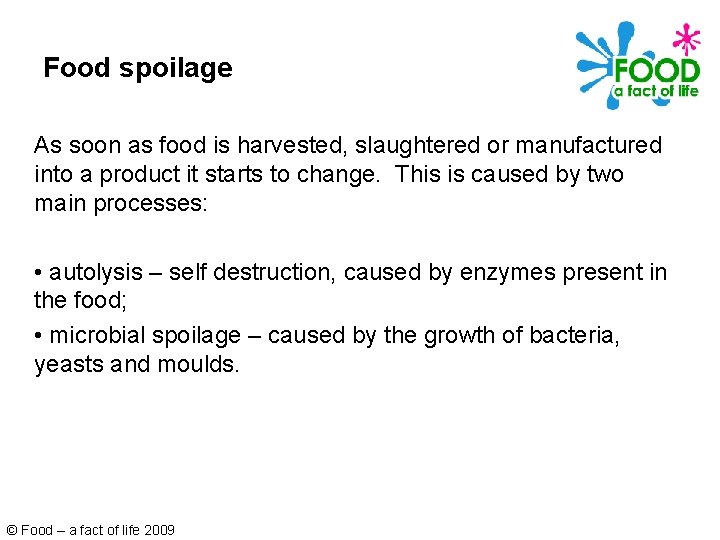 Food spoilage

FOOD
a fact of life

As soon as food is harvested, slaughtered or manufactured into a product it starts to change. This is caused by two main processes:

• autolysis – self destruction, caused by enzymes present in the food;

• microbial spoilage – caused by the growth of bacteria, yeasts and moulds.

© Food – a fact of life 2009